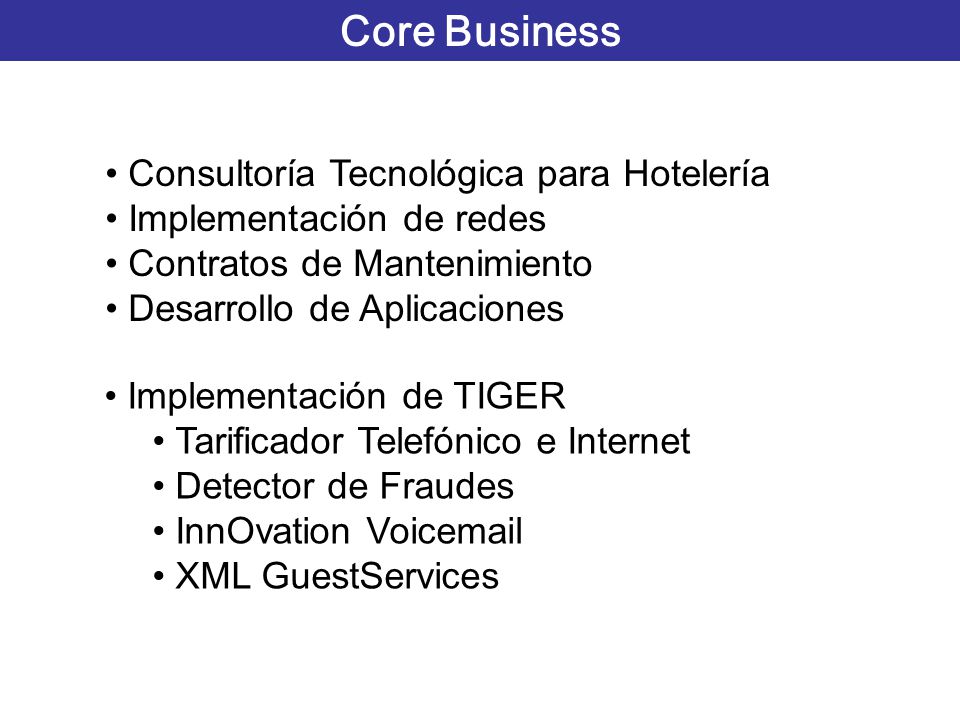 Core Business

• Consultoría Tecnológica para Hotelería
• Implementación de redes
• Contratos de Mantenimiento
• Desarrollo de Aplicaciones

• Implementación de TIGER
  • Tarificador Telefónico e Internet
  • Detector de Fraudes
  • InnOvation Voicemail
  • XML GuestServices